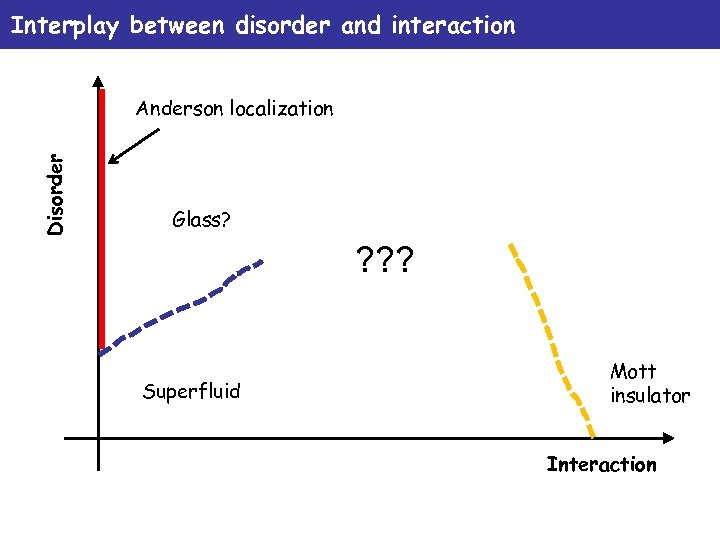 Interplay between disorder and interaction

Anderson localization

Disorder

Glass?

???

Superfluid

Mott insulator

Interaction